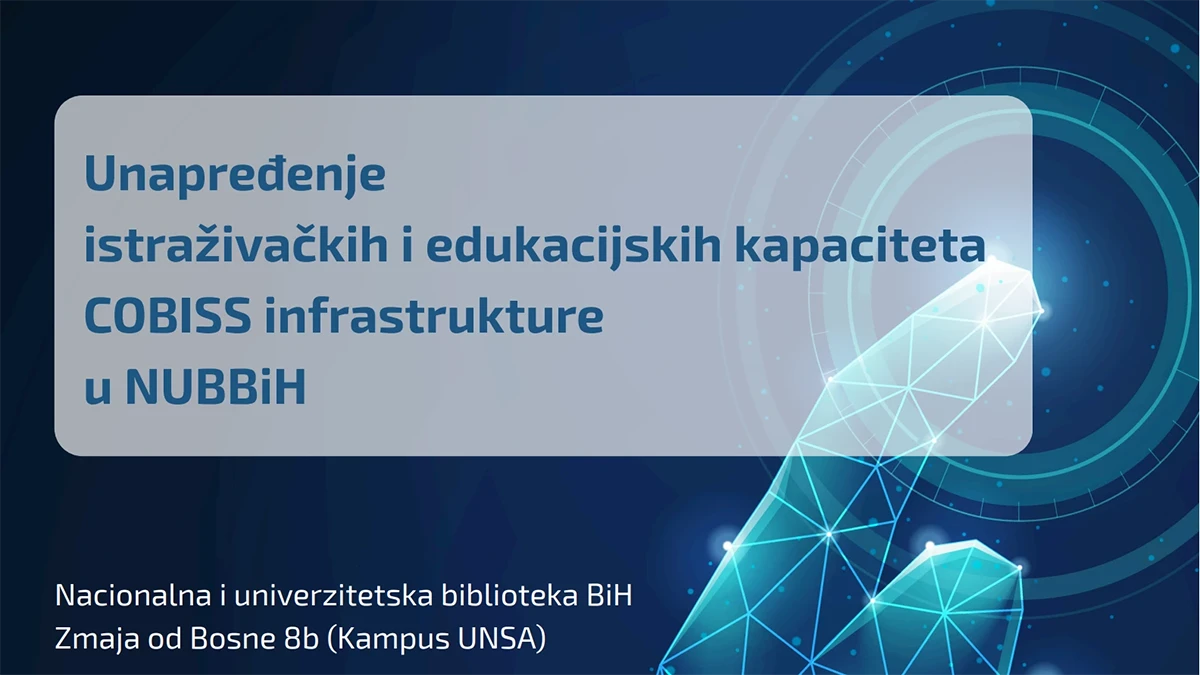 Unapređenje istraživačkih i edukacijskih kapaciteta COBISS infrastrukture u NUBBiH

Nacionalna i univerzitetska biblioteka BiH
Zmaja od Bosne 8b (Kampus UNSA)